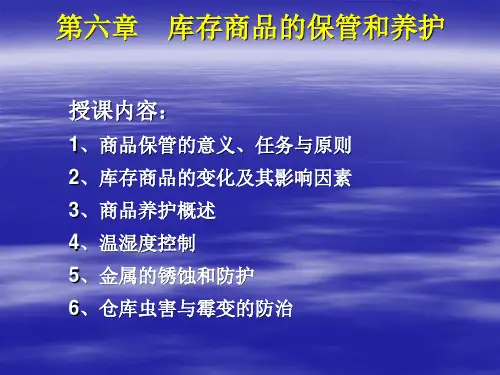 第六章　库存商品的保管和养护

授课内容：

1、商品保管的意义、任务与原则

2、库存商品的变化及其影响因素

3、商品养护概述

4、温湿度控制

5、金属的锈蚀和防护

6、仓库虫害与霉变的防治